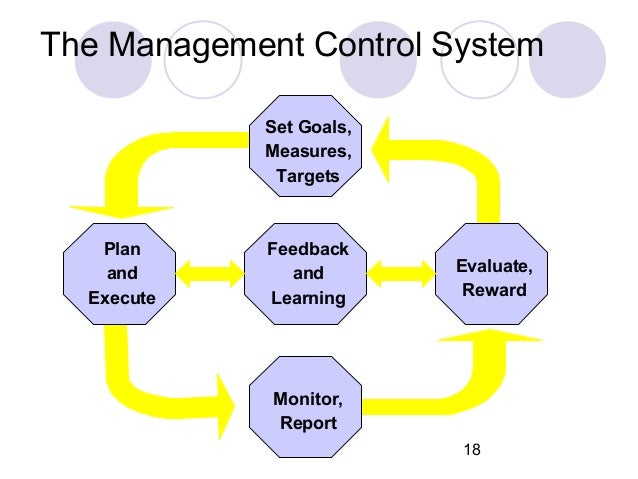 The Management Control System

Set Goals, Measures, Targets

Plan and Execute

Feedback and Learning

Evaluate, Reward

Monitor, Report

18